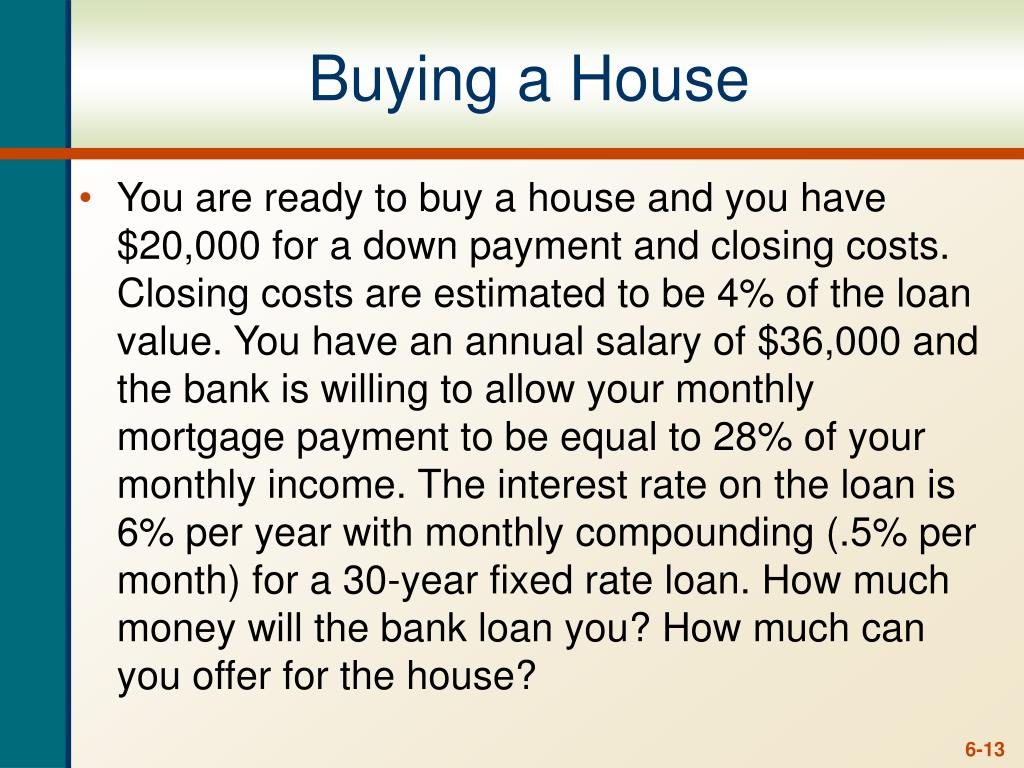 Buying a House

• You are ready to buy a house and you have \$20,000 for a down payment and closing costs. Closing costs are estimated to be 4% of the loan value. You have an annual salary of \$36,000 and the bank is willing to allow your monthly mortgage payment to be equal to 28% of your monthly income. The interest rate on the loan is 6% per year with monthly compounding (.5% per month) for a 30-year fixed rate loan. How much money will the bank loan you? How much can you offer for the house?

6-13